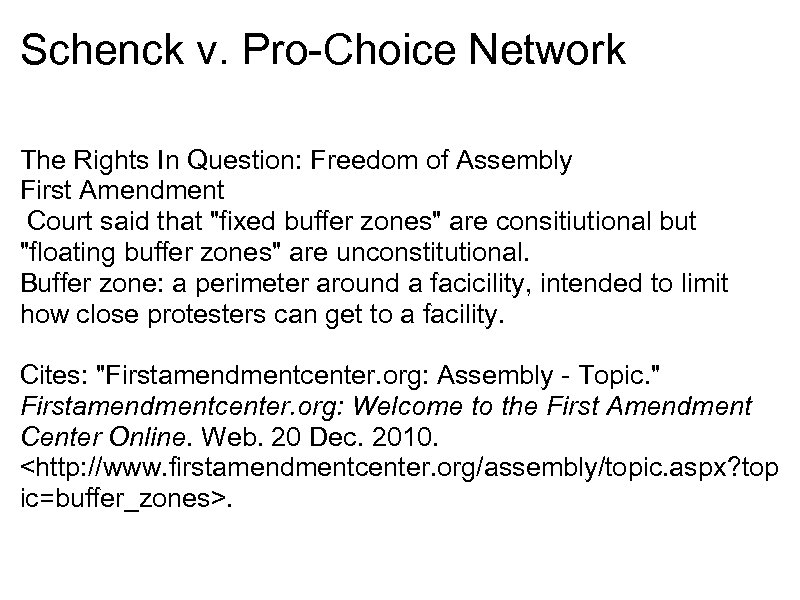 Schenck v. Pro-Choice Network

The Rights In Question: Freedom of Assembly
First Amendment
Court said that "fixed buffer zones" are consitiutional but "floating buffer zones" are unconstitutional.
Buffer zone: a perimeter around a facicility, intended to limit how close protesters can get to a facility.

Cites: "Firstamendmentcenter.org: Assembly - Topic." Firstamendmentcenter.org: Welcome to the First Amendment Center Online. Web. 20 Dec. 2010. <http://www.firstamendmentcenter.org/assembly/topic.aspx?topic=buffer_zones>.